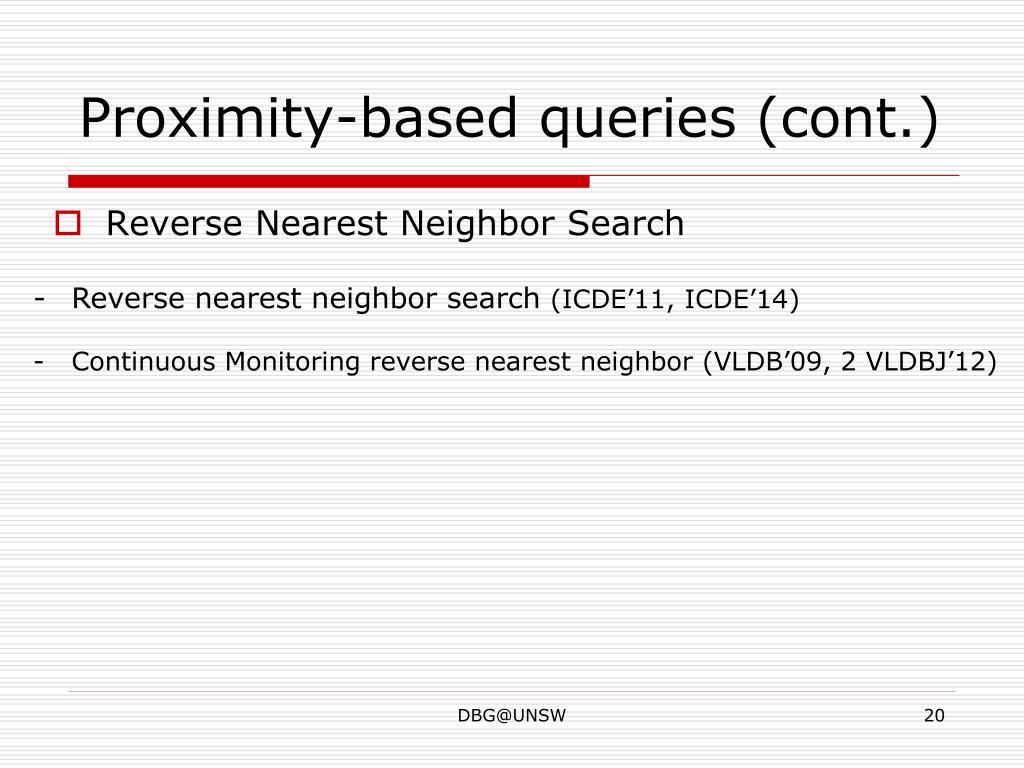 Proximity-based queries (cont.)

Reverse Nearest Neighbor Search

- Reverse nearest neighbor search (ICDE’11, ICDE’14)

- Continuous Monitoring reverse nearest neighbor (VLDB’09, 2 VLDBJ’12)

DBG@UNSW

20